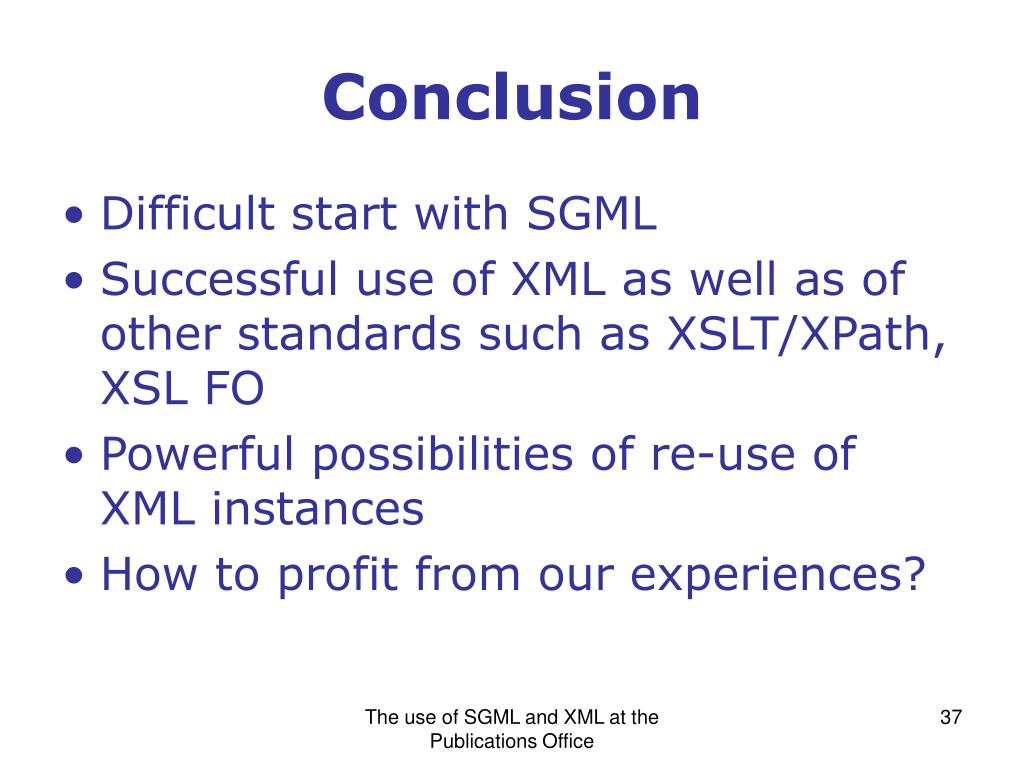 Conclusion

• Difficult start with SGML
• Successful use of XML as well as of other standards such as XSLT/XPath, XSL FO
• Powerful possibilities of re-use of XML instances
• How to profit from our experiences?

The use of SGML and XML at the Publications Office

37